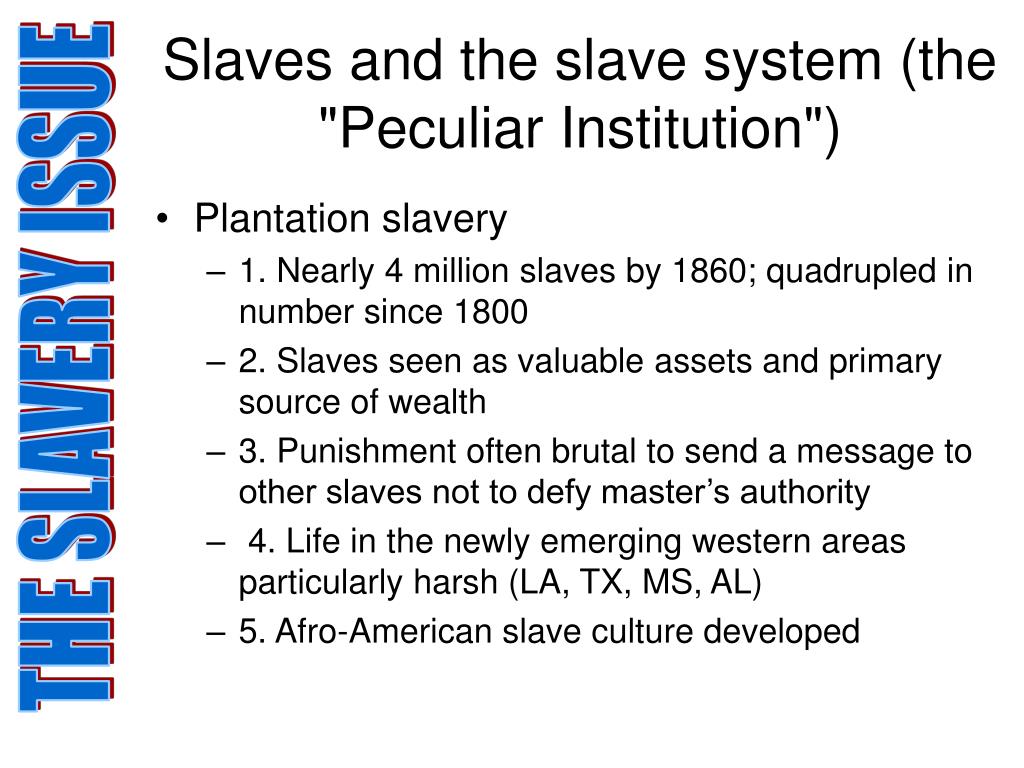 THE SLAVERY ISSUE

Slaves and the slave system (the "Peculiar Institution")

• Plantation slavery
– 1. Nearly 4 million slaves by 1860; quadrupled in number since 1800
– 2. Slaves seen as valuable assets and primary source of wealth
– 3. Punishment often brutal to send a message to other slaves not to defy master’s authority
– 4. Life in the newly emerging western areas particularly harsh (LA, TX, MS, AL)
– 5. Afro-American slave culture developed